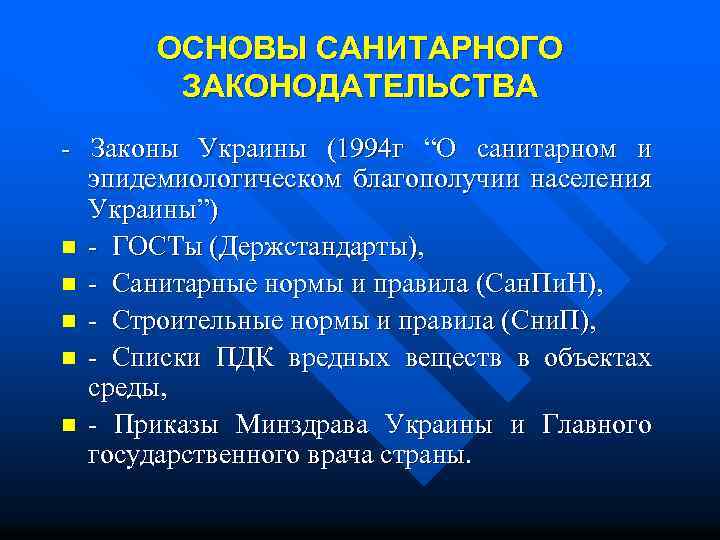 ОСНОВЫ САНИТАРНОГО ЗАКОНОДАТЕЛЬСТВА

- Законы Украины (1994г “О санитарном и эпидемиологическом благополучии населения Украины”)

- ГОСТы (Держстандарты),
- Санитарные нормы и правила (СанПиН),
- Строительные нормы и правила (СниП),
- Списки ПДК вредных веществ в объектах среды,
- Приказы Минздрава Украины и Главного государственного врача страны.